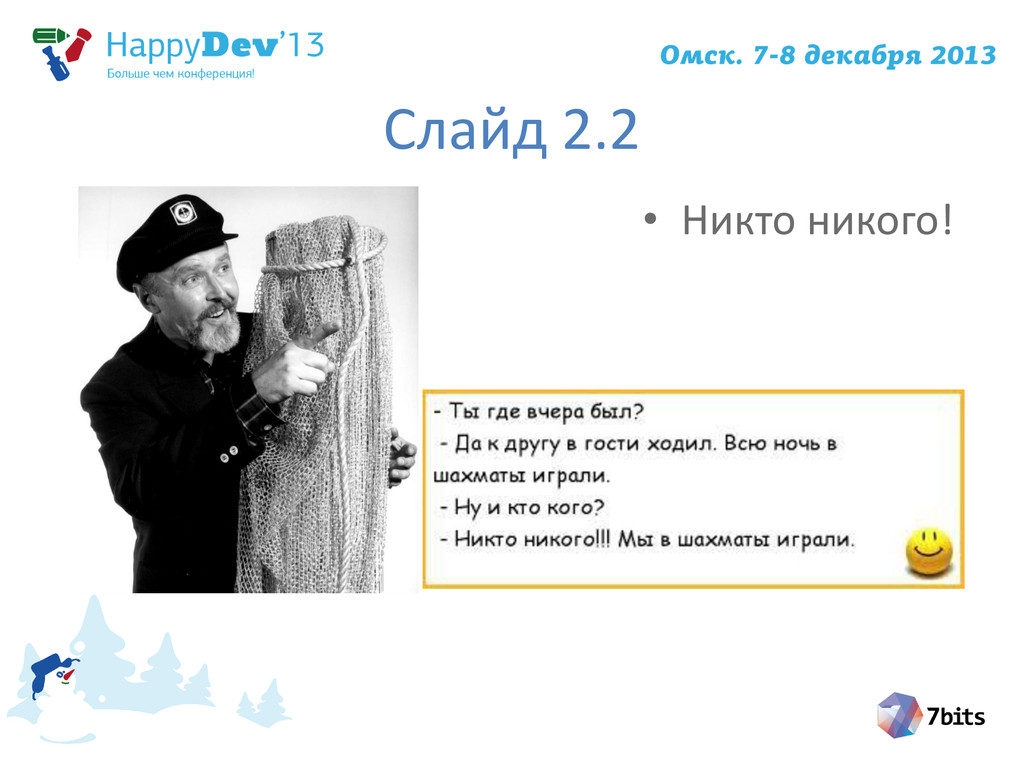 HappyDev'13
Больше чем конференция!

Омск. 7-8 декабря 2013

Слайд 2.2

• Никто никого!

- Ты где вчера был?
- Да к другу в гости ходил. Всю ночь в шахматы играли.
- Ну и кто кого?
- Никто никого!!! Мы в шахматы играли.

7bits